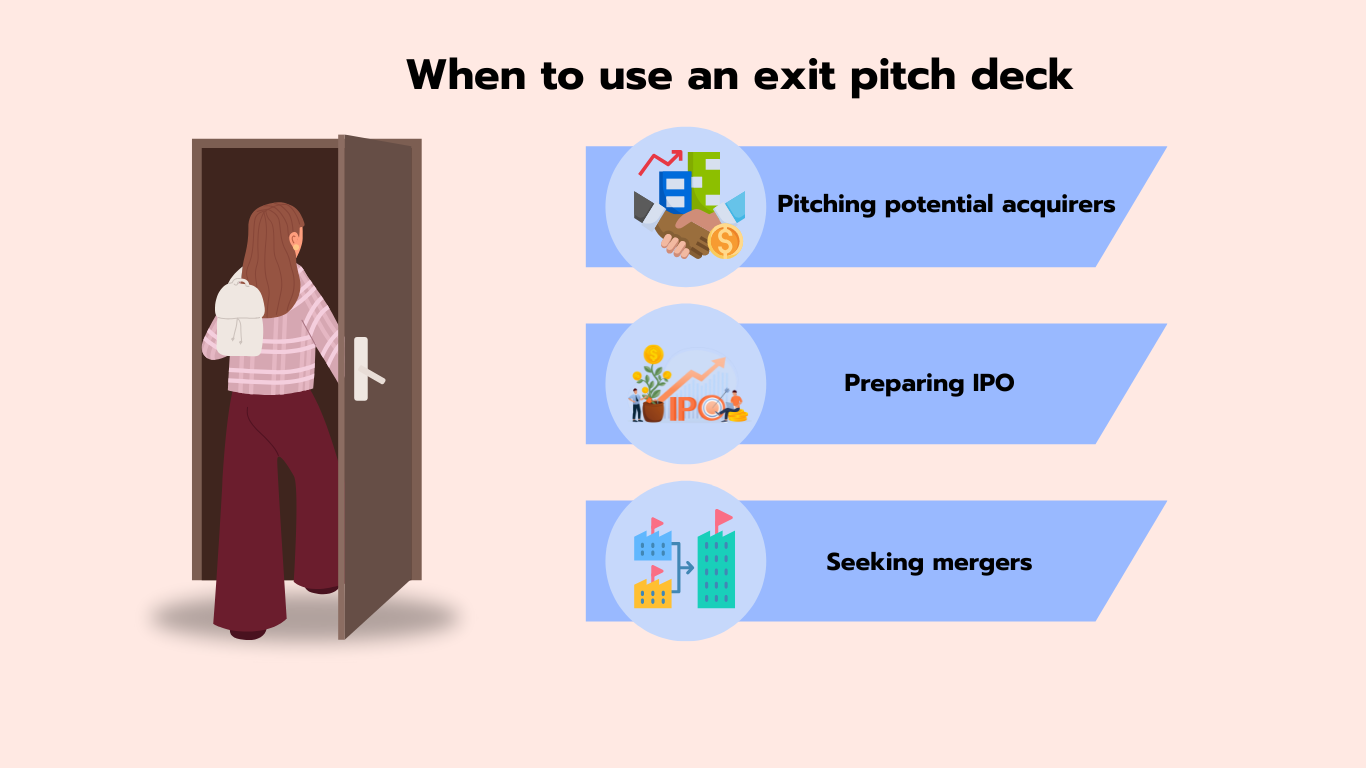 When to use an exit pitch deck

Pitching potential acquirers

IPO

Preparing IPO

Seeking mergers